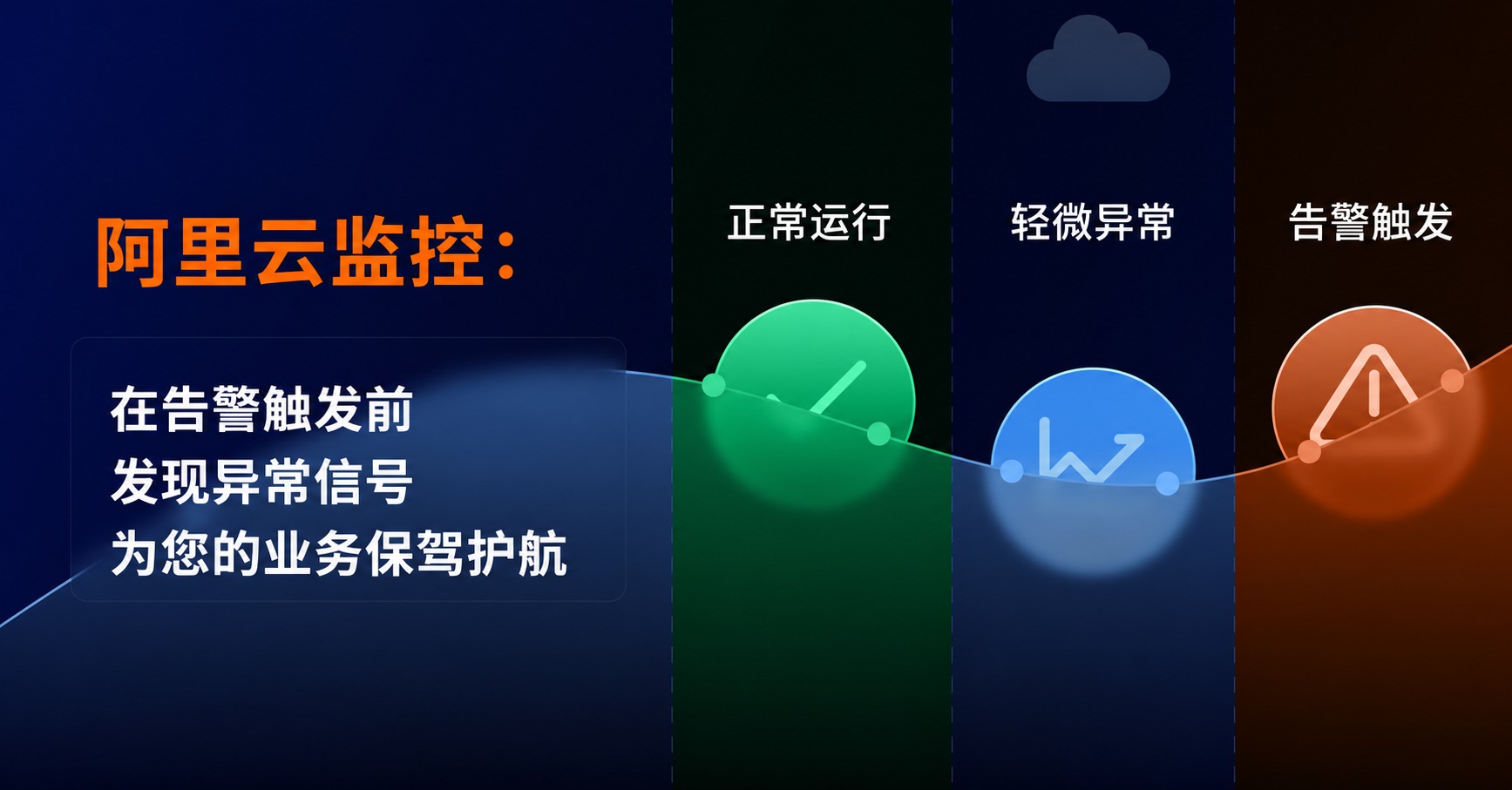 阿里云监控:

在告警触发前
发现异常信号
为您的业务保驾护航

正常运行

轻微异常

告警触发